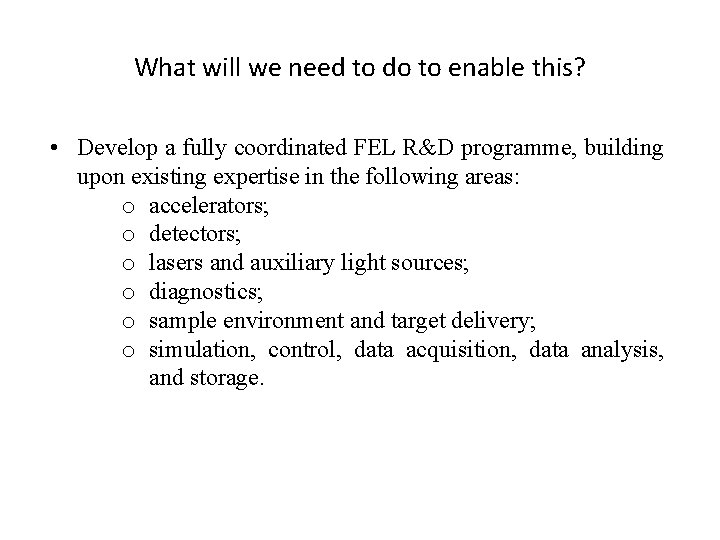 What will we need to do to enable this?

• Develop a fully coordinated FEL R&D programme, building upon existing expertise in the following areas:
  o accelerators;
  o detectors;
  o lasers and auxiliary light sources;
  o diagnostics;
  o sample environment and target delivery;
  o simulation, control, data acquisition, data analysis, and storage.